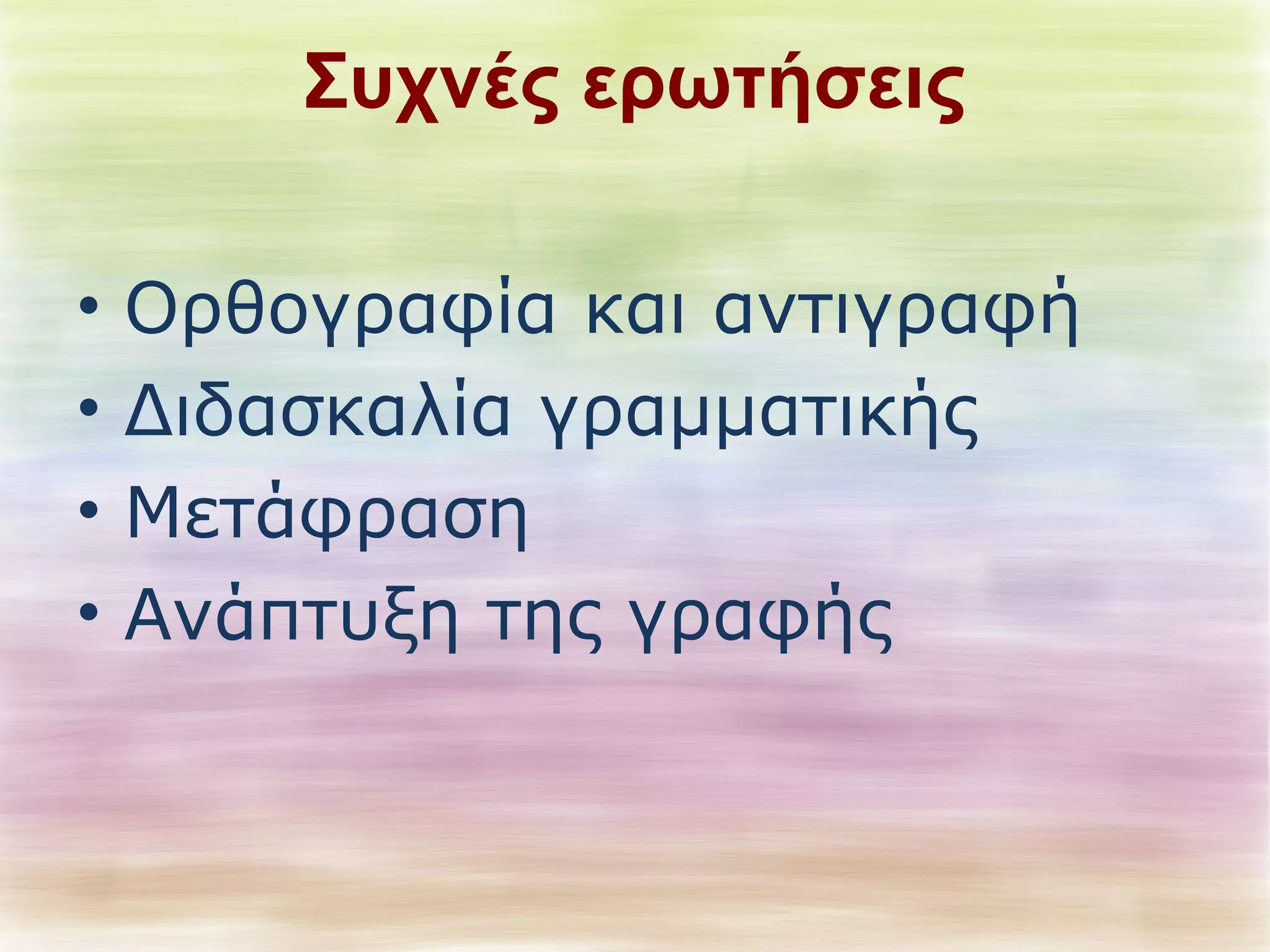 Συχνές ερωτήσεις

• Ορθογραφία και αντιγραφή
• Διδασκαλία γραμματικής
• Μετάφραση
• Ανάπτυξη της γραφής